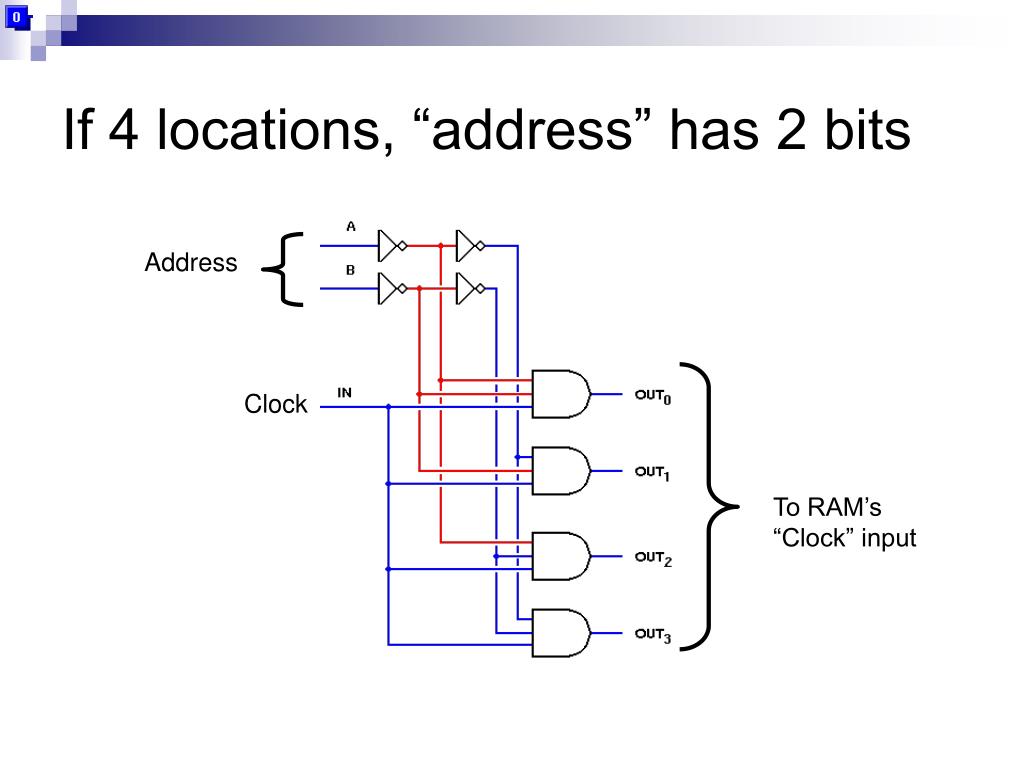 0

If 4 locations, “address” has 2 bits

Address

A

B

Clock

IN

$OUT_0$

$OUT_1$

$OUT_2$

$OUT_3$

To RAM’s “Clock” input